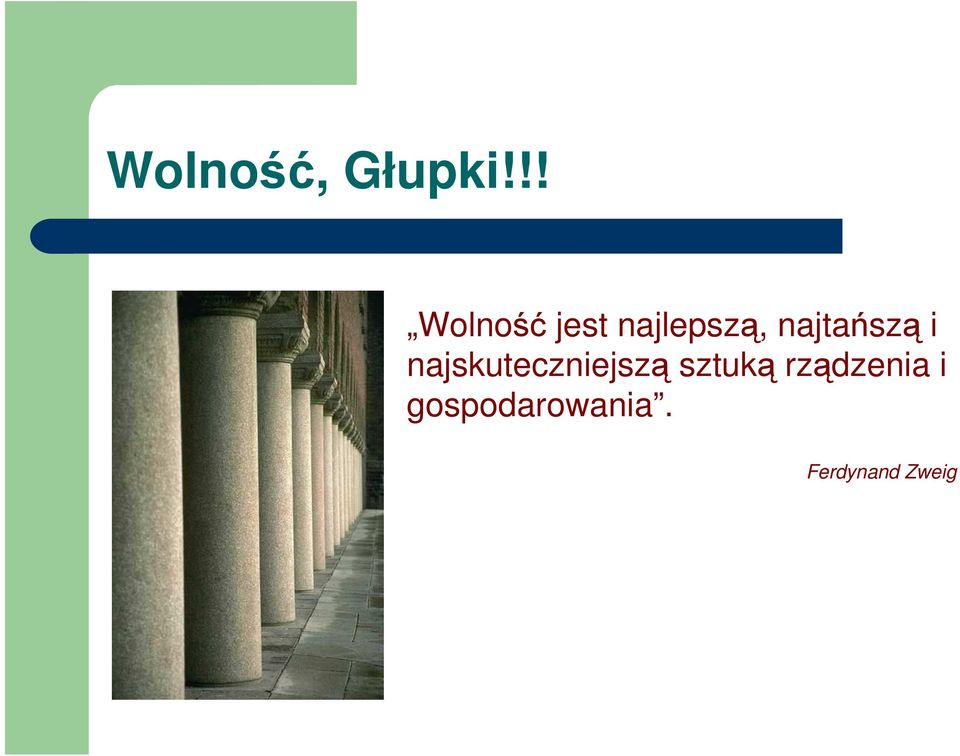 Wolność, Głupki!!!

„Wolność jest najlepszą, najtańszą i najskuteczniejszą sztuką rządzenia i gospodarowania”.

Ferdynand Zweig